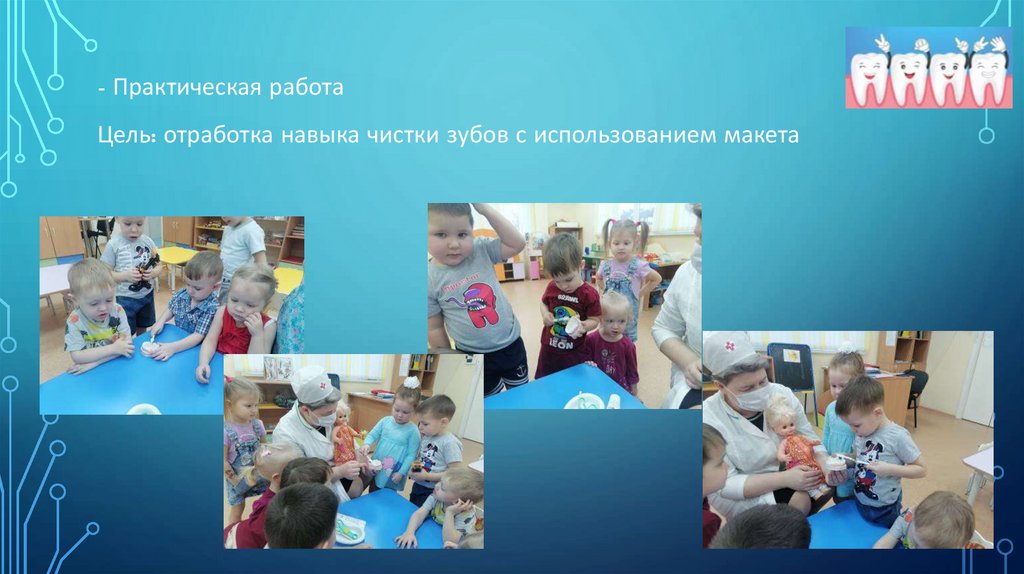 - Практическая работа

Цель: отработка навыка чистки зубов с использованием макета